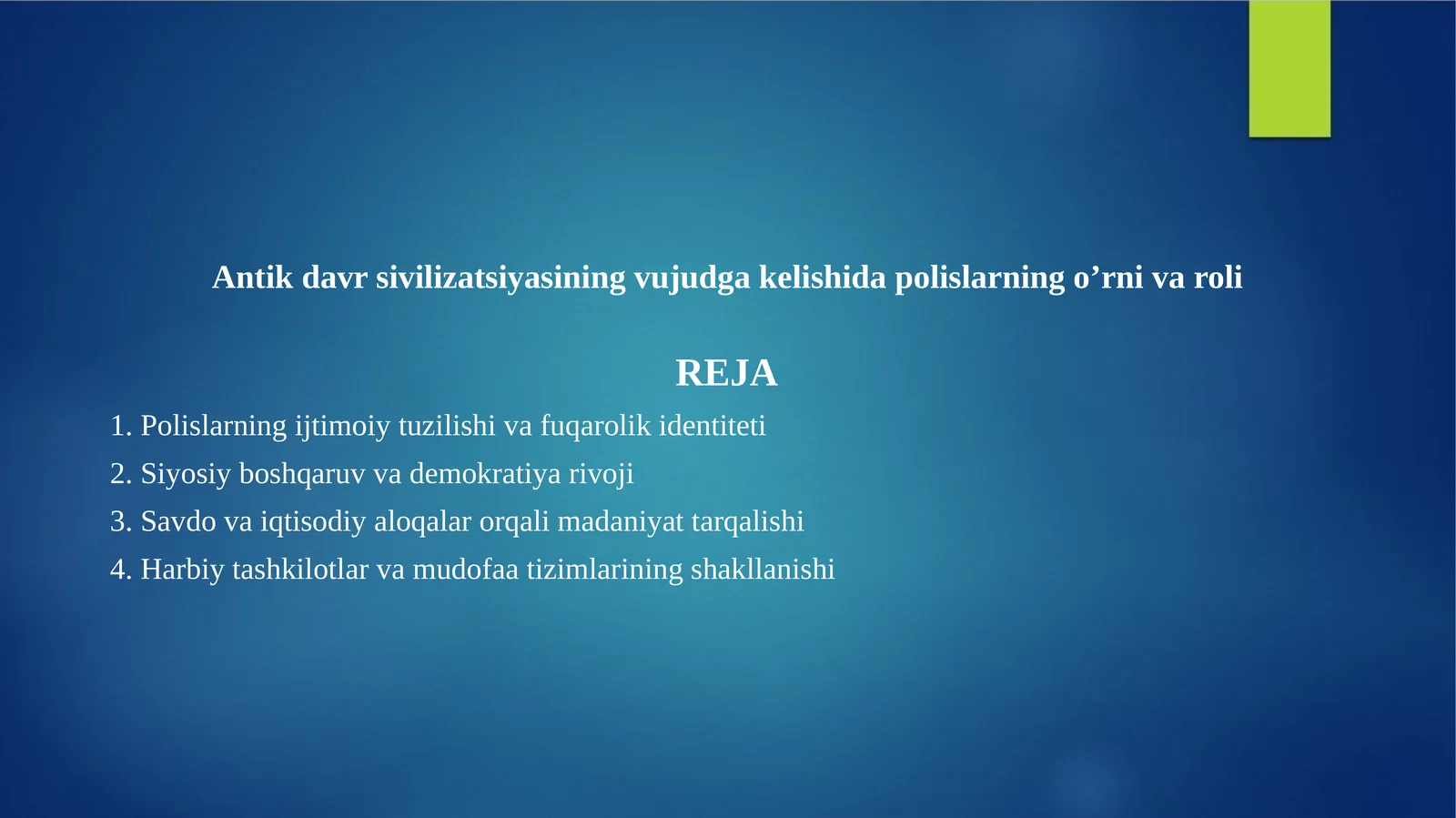 Antik davr sivilizatsiyasining vujudga kelishida polislarning o’rni va roli

REJA

1. Polislarning ijtimoiy tuzilishi va fuqarolik identiteti
2. Siyosiy boshqaruv va demokratiya rivoji
3. Savdo va iqtisodiy aloqalar orqali madaniyat tarqalishi
4. Harbiy tashkilotlar va mudofaa tizimlarining shakllanishi